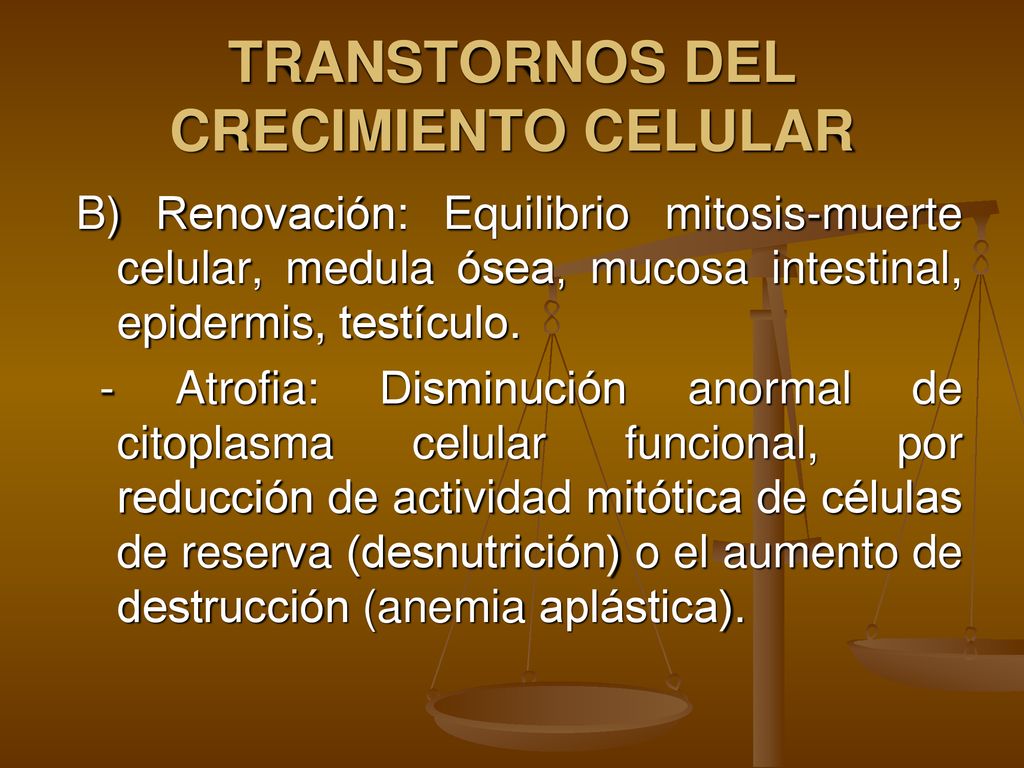 TRANSTORNOS DEL CRECIMIENTO CELULAR

B) Renovación: Equilibrio mitosis-muerte celular, medula ósea, mucosa intestinal, epidermis, testículo.

- Atrofia: Disminución anormal de citoplasma celular funcional, por reducción de actividad mitótica de células de reserva (desnutrición) o el aumento de destrucción (anemia aplástica).